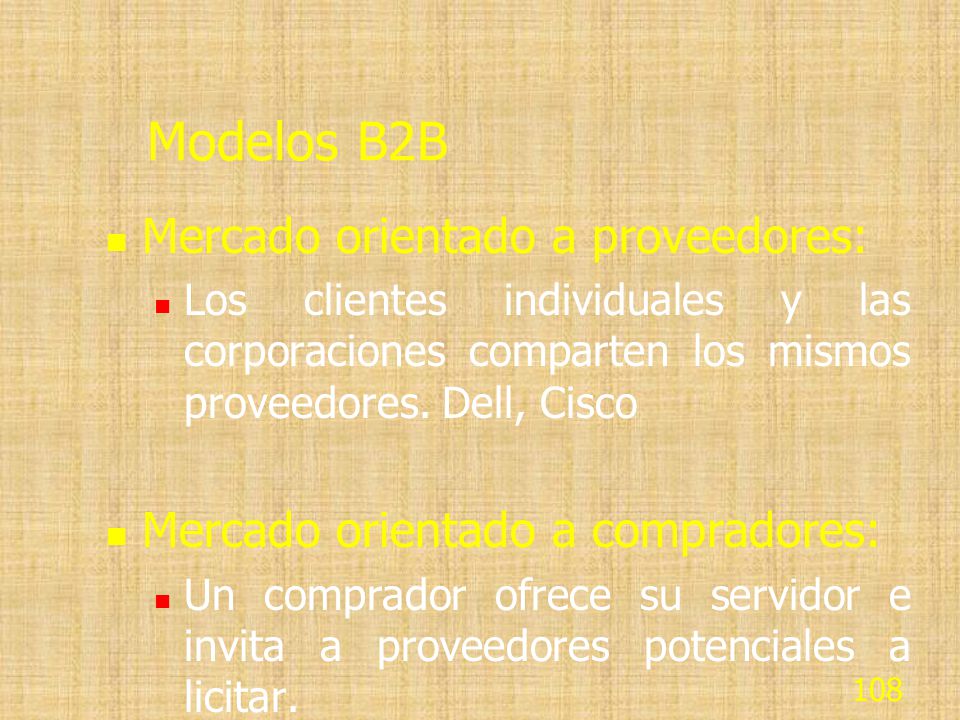 Modelos B2B

Mercado orientado a proveedores:

Los clientes individuales y las corporaciones comparten los mismos proveedores. Dell, Cisco

Mercado orientado a compradores:

Un comprador ofrece su servidor e invita a proveedores potenciales a licitar.

108